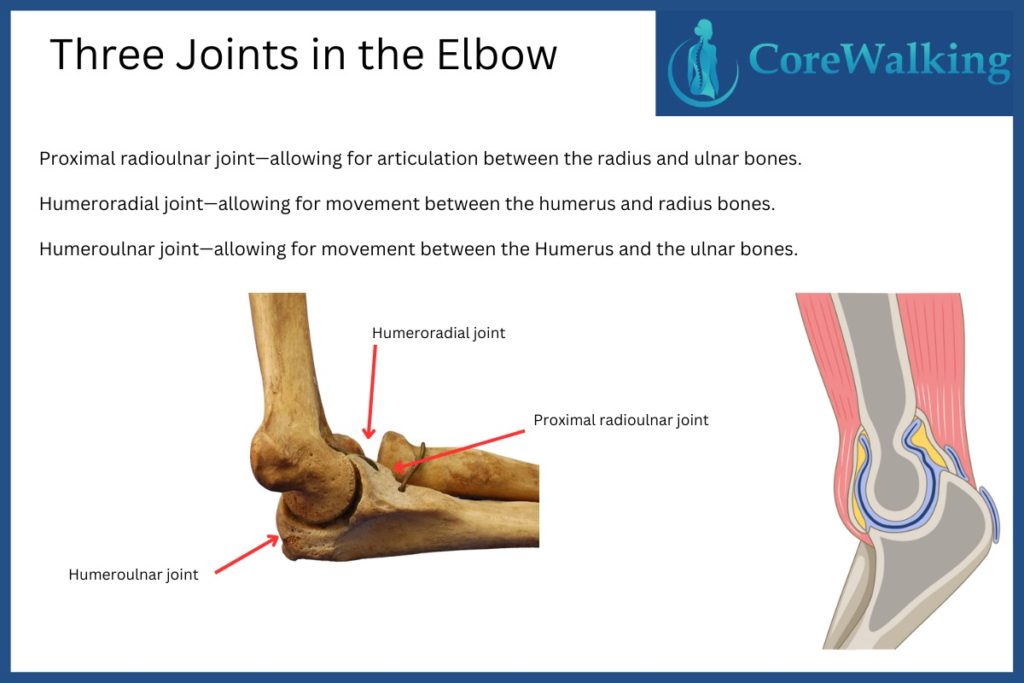 Three Joints in the Elbow

CoreWalking

Proximal radioulnar joint—allowing for articulation between the radius and ulnar bones.

Humeroradial joint—allowing for movement between the humerus and radius bones.

Humeroulnar joint—allowing for movement between the Humerus and the ulnar bones.

Humeroradial joint

Proximal radioulnar joint

Humeroulnar joint